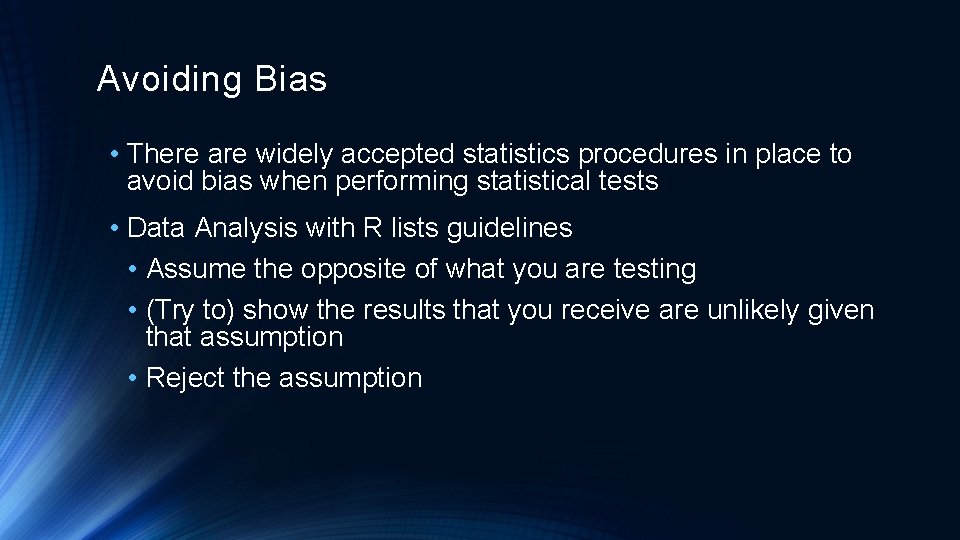 Avoiding Bias

• There are widely accepted statistics procedures in place to avoid bias when performing statistical tests

• Data Analysis with R lists guidelines
• Assume the opposite of what you are testing
• (Try to) show the results that you receive are unlikely given that assumption
• Reject the assumption